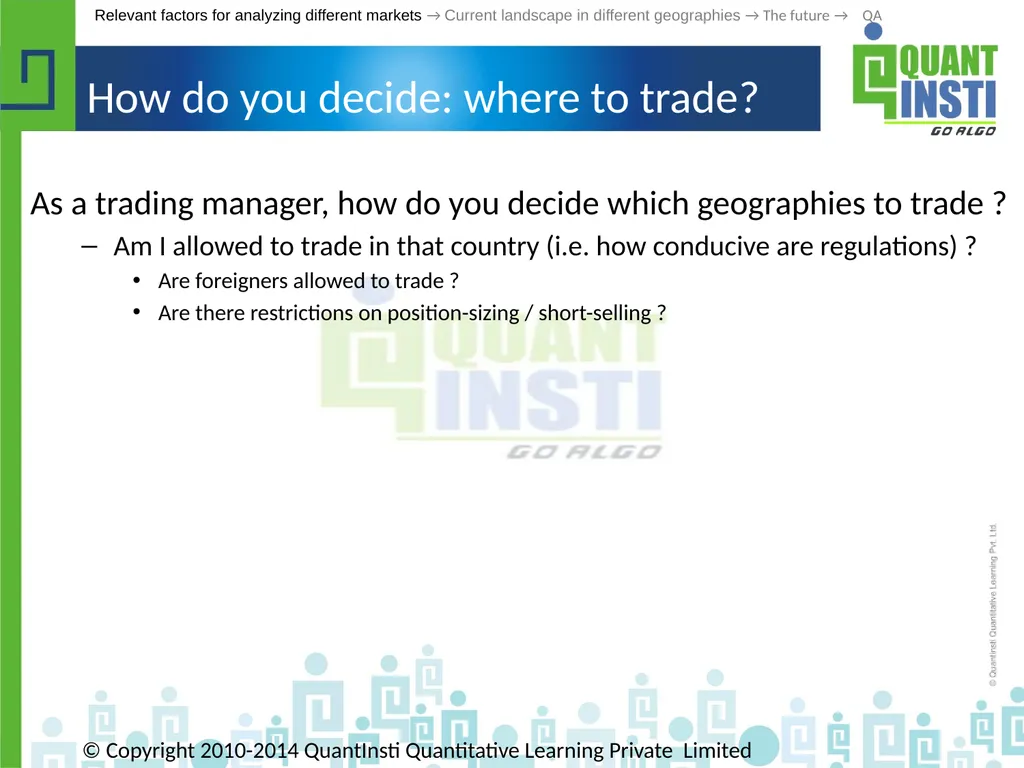 Relevant factors for analyzing different markets → Current landscape in different geographies → The future → QA

QUANT INSTI GO ALGO

How do you decide: where to trade?

As a trading manager, how do you decide which geographies to trade ?

– Am I allowed to trade in that country (i.e. how conducive are regulations) ?

• Are foreigners allowed to trade ?

• Are there restrictions on position-sizing / short-selling ?

QUANT INSTI GO ALGO

© QuantInsti Quantitative Learning Pvt. Ltd.

© Copyright 2010-2014 QuantInsti Quantitative Learning Private Limited